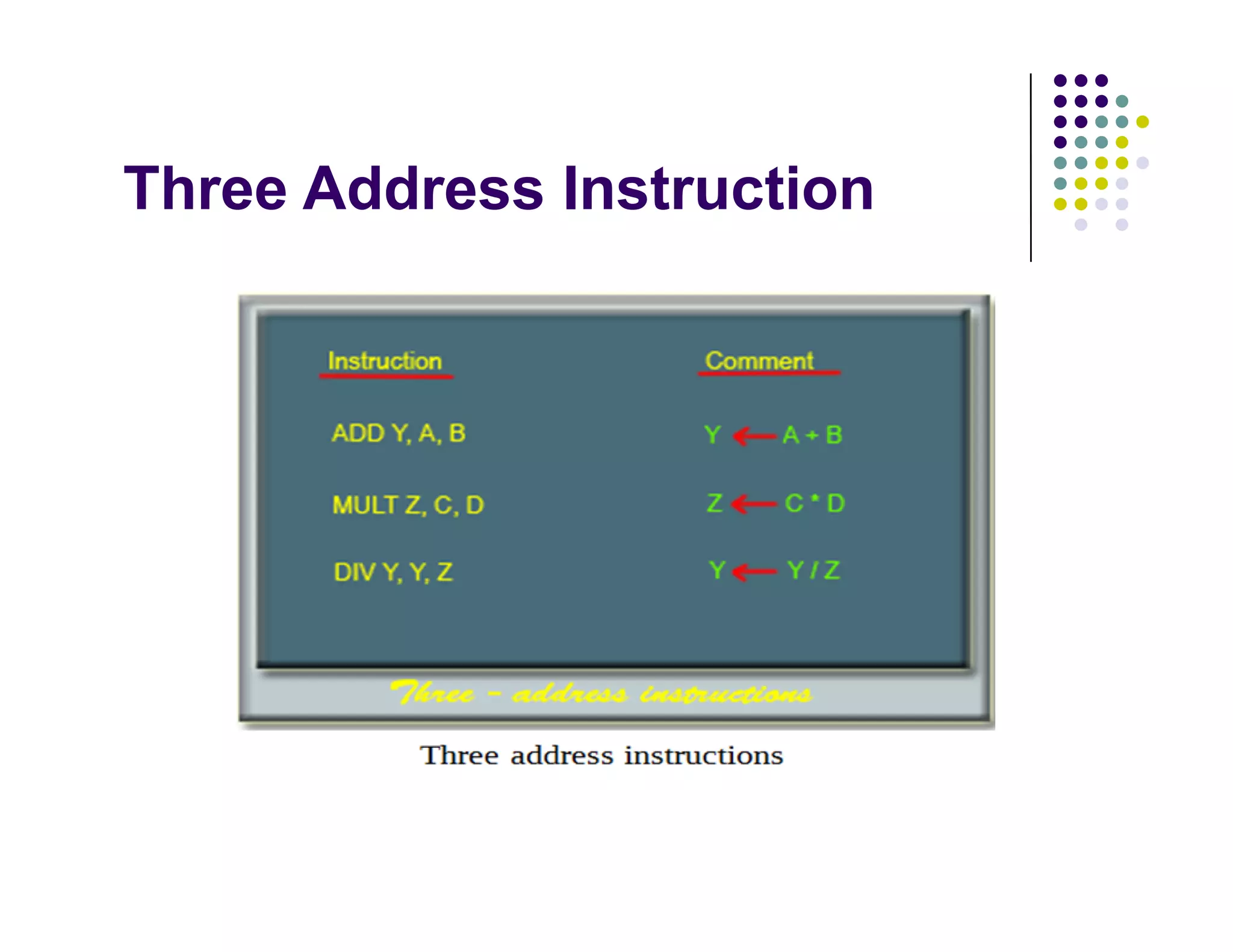 Three Address Instruction

| Instruction | Comment |
|---|---|
| ADD Y, A, B | $Y \leftarrow A + B$ |
| MULT Z, C, D | $Z \leftarrow C * D$ |
| DIV Y, Y, Z | $Y \leftarrow Y / Z$ |

Three - address instructions

Three address instructions